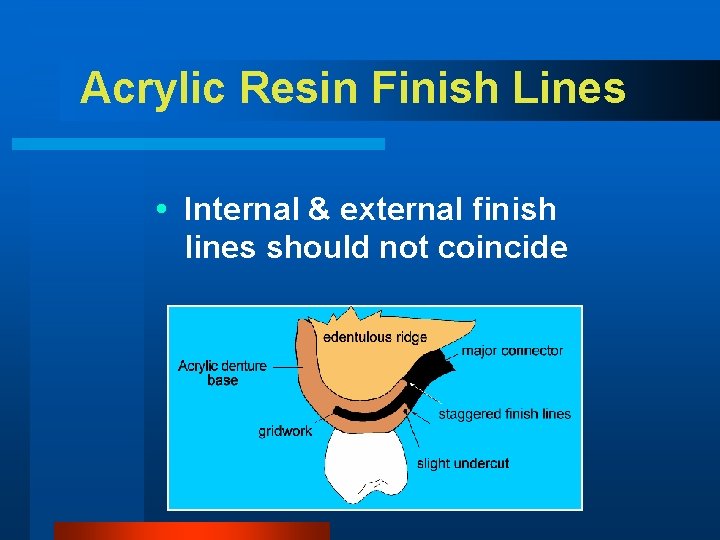 Acrylic Resin Finish Lines

• Internal & external finish lines should not coincide

edentulous ridge
major connector
Acrylic denture base
staggered finish lines
gridwork
slight undercut